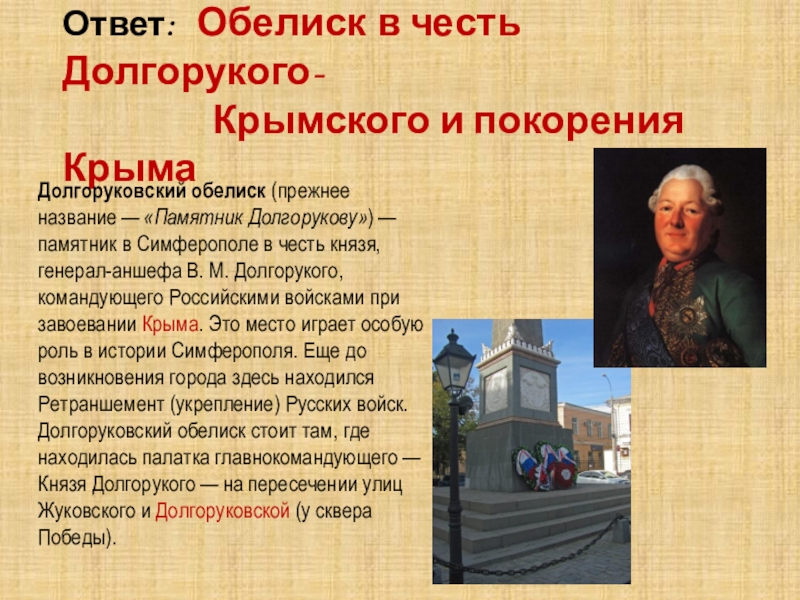 Ответ: Обелиск в честь Долгорукого- Крымского и покорения Крыма

Долгоруковский обелиск (прежнее название — «Памятник Долгорукову») — памятник в Симферополе в честь князя, генерал-аншефа В. М. Долгорукого, командующего Российскими войсками при завоевании Крыма. Это место играет особую роль в истории Симферополя. Еще до возникновения города здесь находился Ретраншемент (укрепление) Русских войск. Долгоруковский обелиск стоит там, где находилась палатка главнокомандующего — Князя Долгорукого — на пересечении улиц Жуковского и Долгоруковской (у сквера Победы).